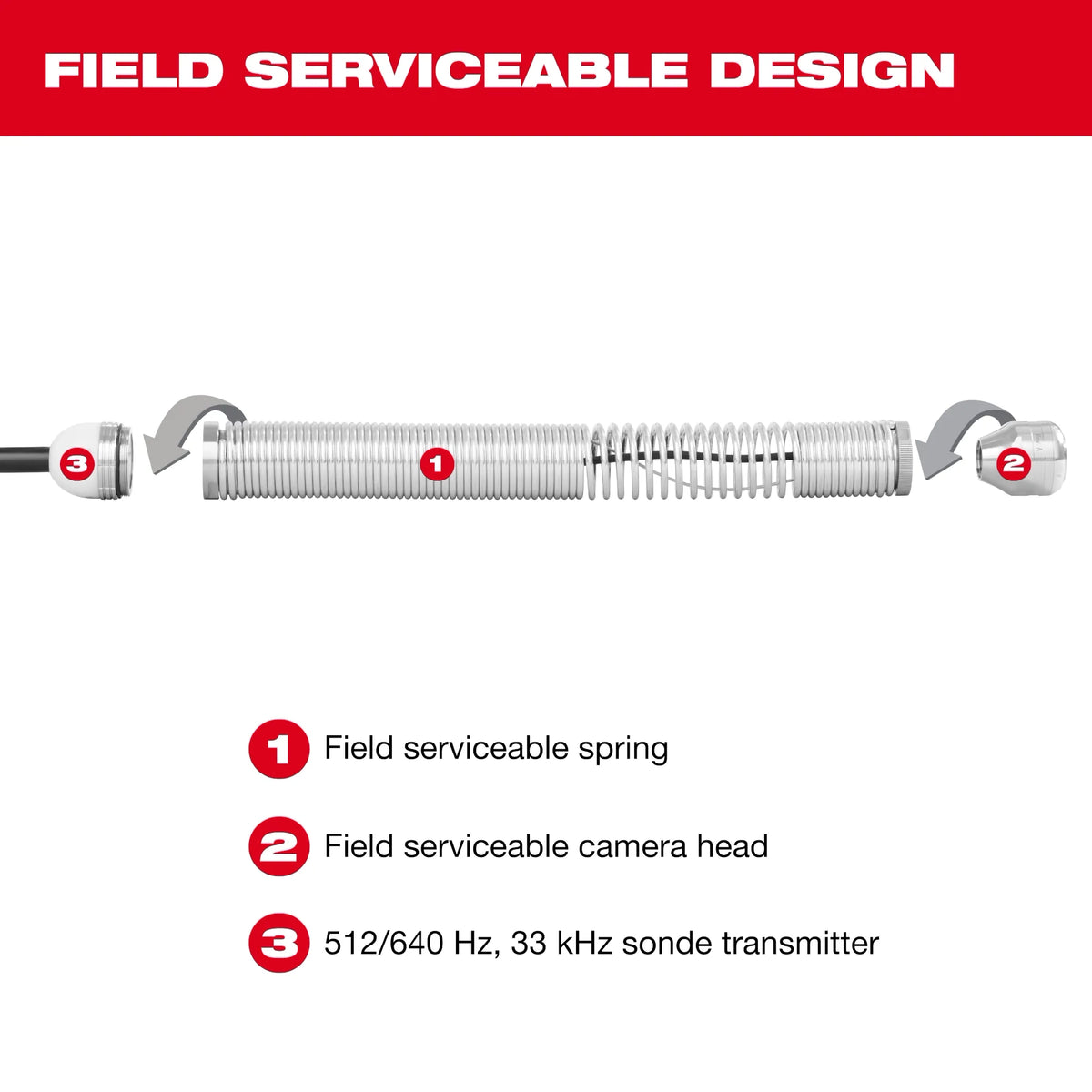 FIELD SERVICEABLE DESIGN

3

1

2

1 Field serviceable spring

2 Field serviceable camera head

3 512/640 Hz, 33 kHz sonde transmitter